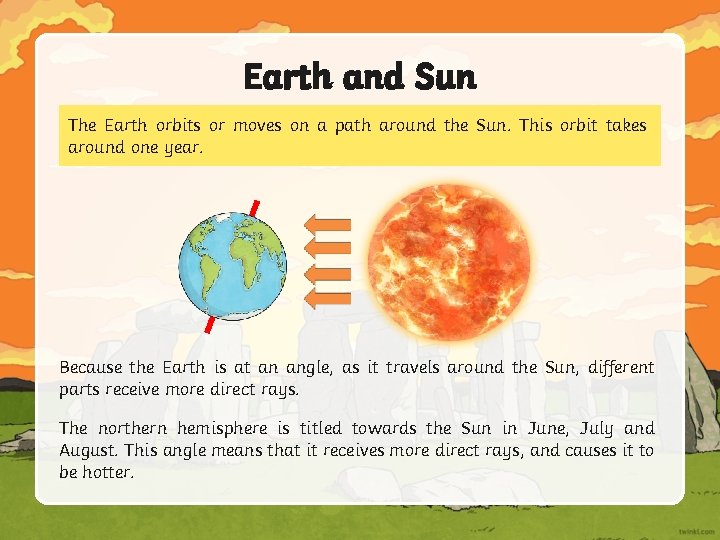 Earth and Sun

The Earth orbits or moves on a path around the Sun. This orbit takes around one year.

Because the Earth is at an angle, as it travels around the Sun, different parts receive more direct rays.

The northern hemisphere is titled towards the Sun in June, July and August. This angle means that it receives more direct rays, and causes it to be hotter.

twinkl.com